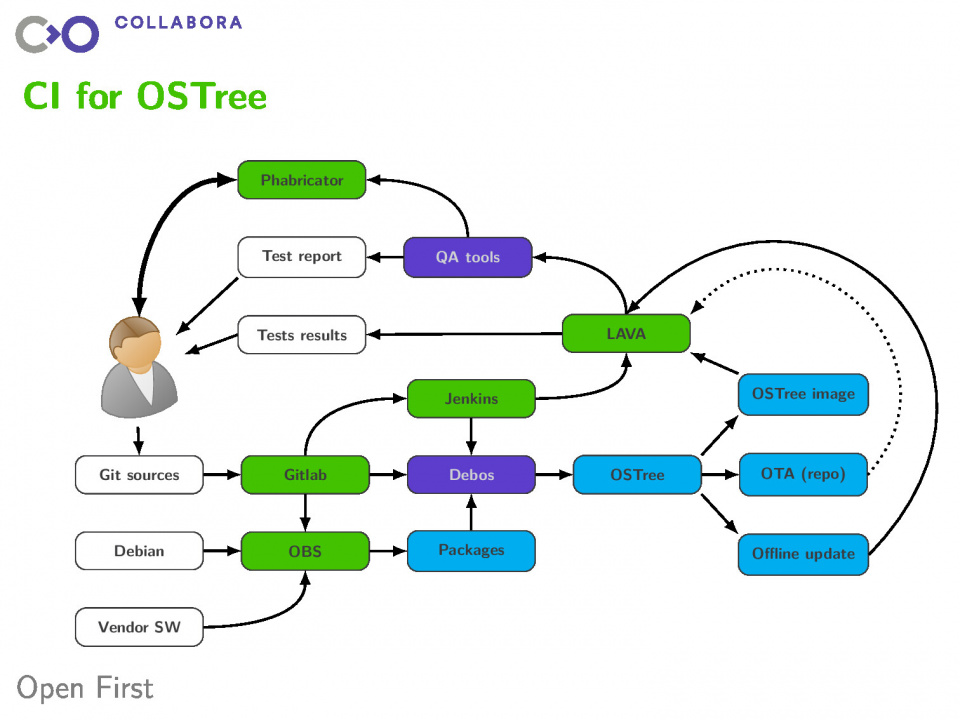 COLLABORA

CI for OSTree

Phabricator

Test report

QA tools

Tests results

LAVA

Jenkins

OSTree image

Git sources

Gitlab

Debos

OSTree

OTA (repo)

Debian

OBS

Packages

Offline update

Vendor SW

Open First